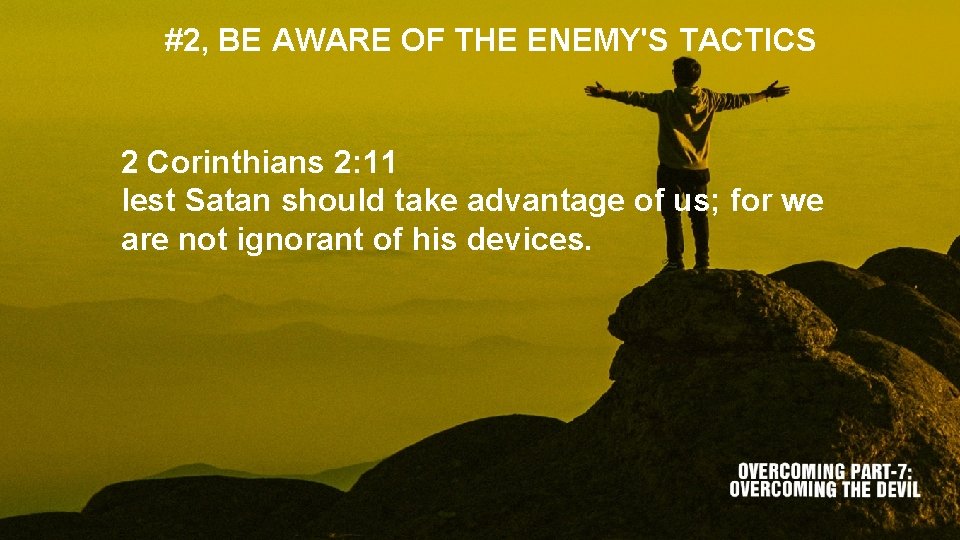 #2, BE AWARE OF THE ENEMY'S TACTICS

2 Corinthians 2:11
lest Satan should take advantage of us; for we are not ignorant of his devices.

OVERCOMING PART-7:
OVERCOMING THE DEVIL